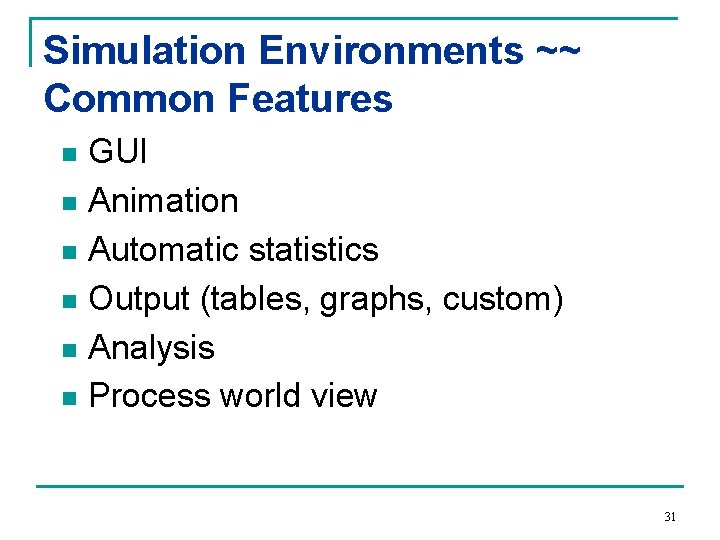 Simulation Environments ~~ Common Features

- GUI
- Animation
- Automatic statistics
- Output (tables, graphs, custom)
- Analysis
- Process world view

31